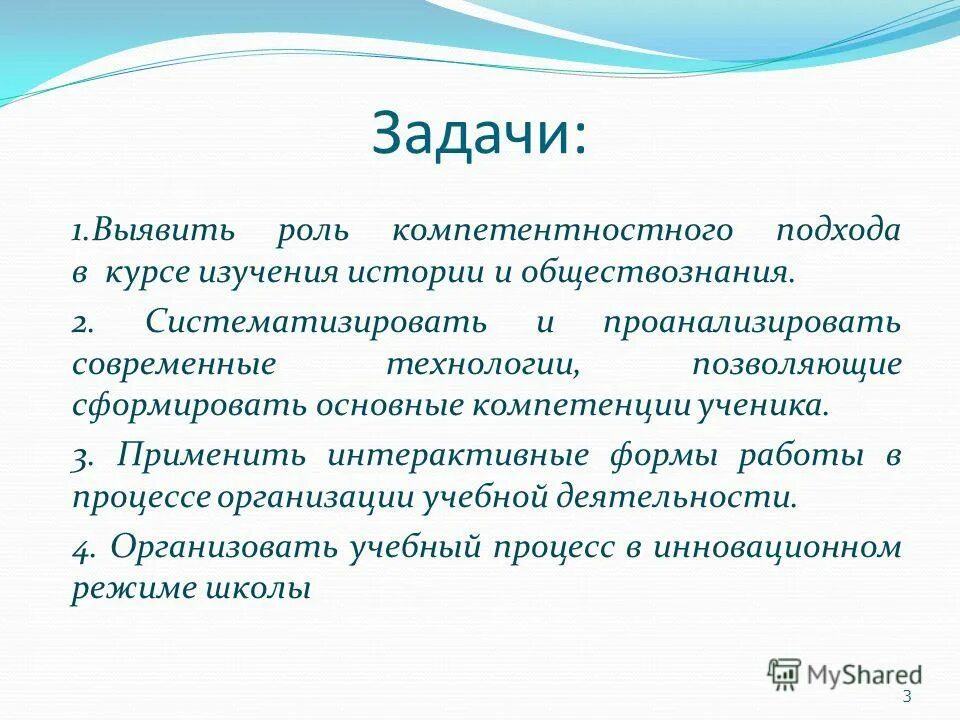 Задачи:

1.Выявить роль компетентностного подхода в курсе изучения истории и обществознания.

2. Систематизировать и проанализировать современные технологии, позволяющие сформировать основные компетенции ученика.

3. Применить интерактивные формы работы в процессе организации учебной деятельности.

4. Организовать учебный процесс в инновационном режиме школы

MyShared

3